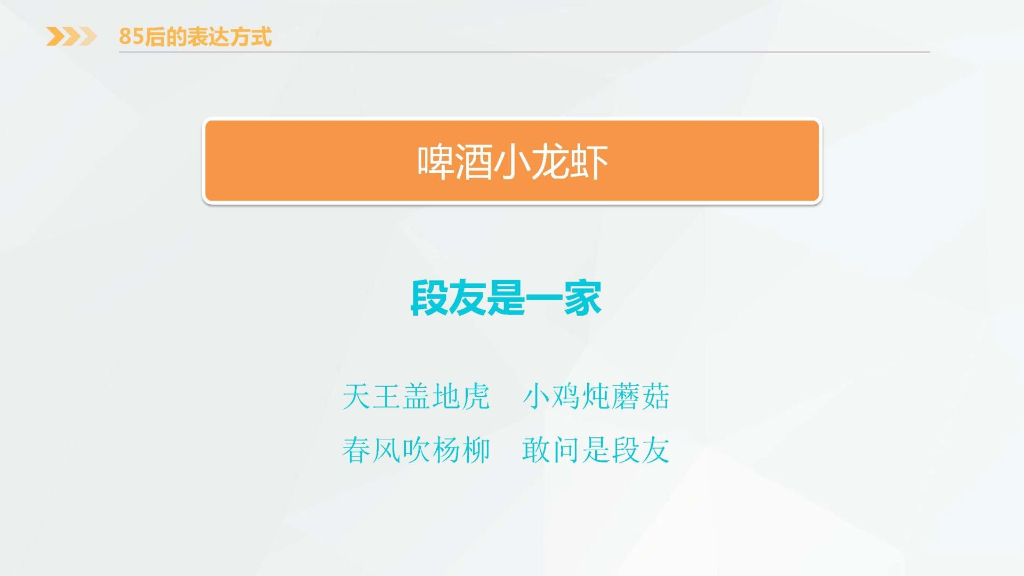 85后的表达方式

啤酒小龙虾

段友是一家

天王盖地虎　小鸡炖蘑菇
春风吹杨柳　敢问是段友